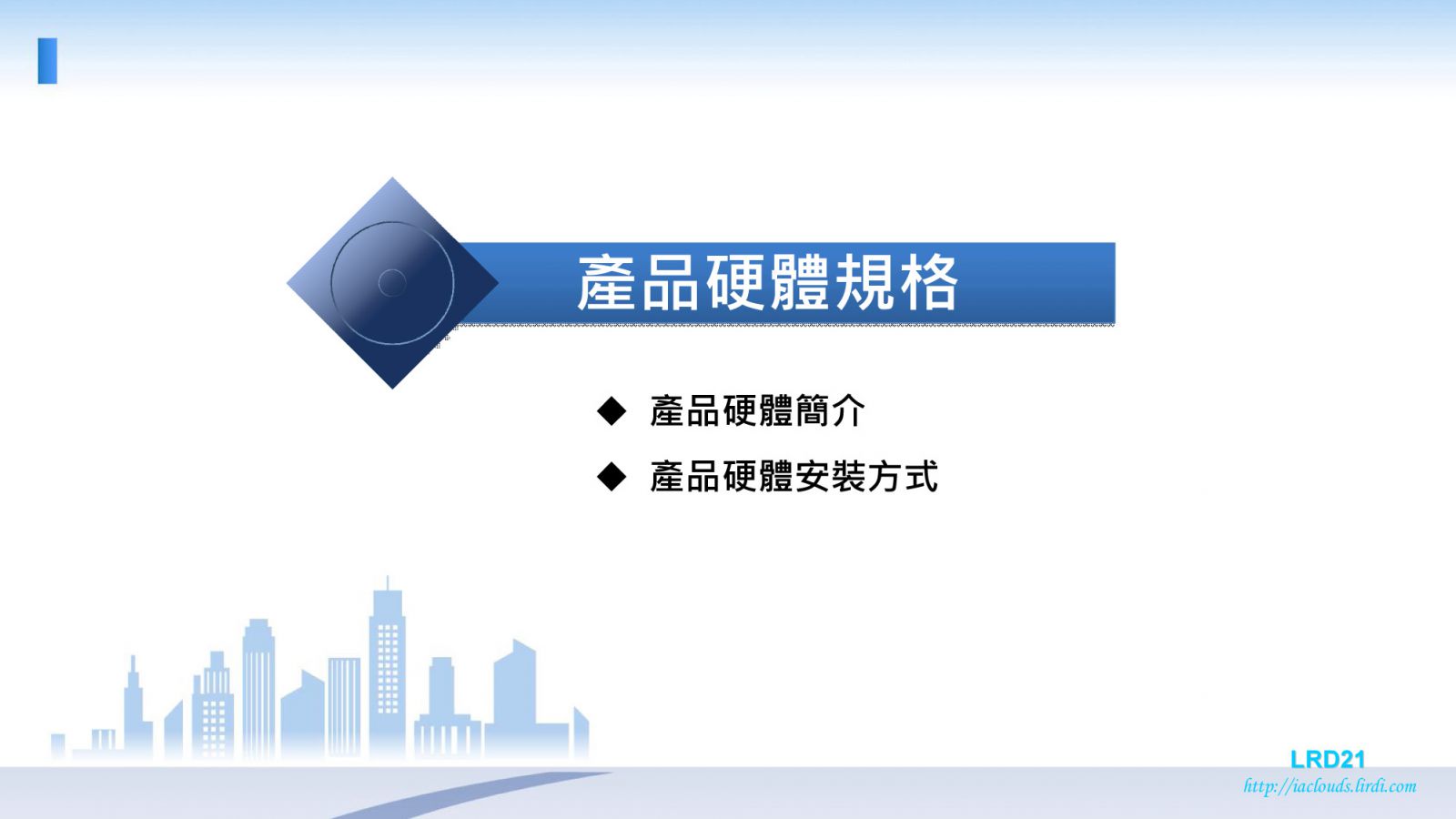 產品硬體規格

◆ 產品硬體簡介

◆ 產品硬體安裝方式

LRD21
http://iaclouds.lirdi.com